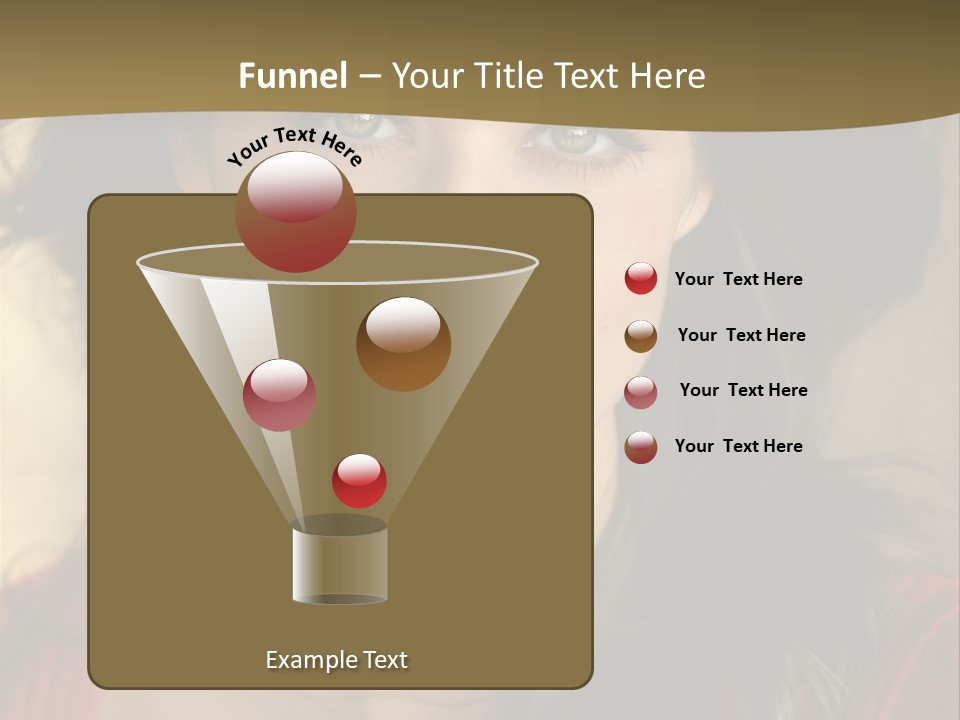 Funnel – Your Title Text Here

Your Text Here

Example Text

Your Text Here

Your Text Here

Your Text Here

Your Text Here